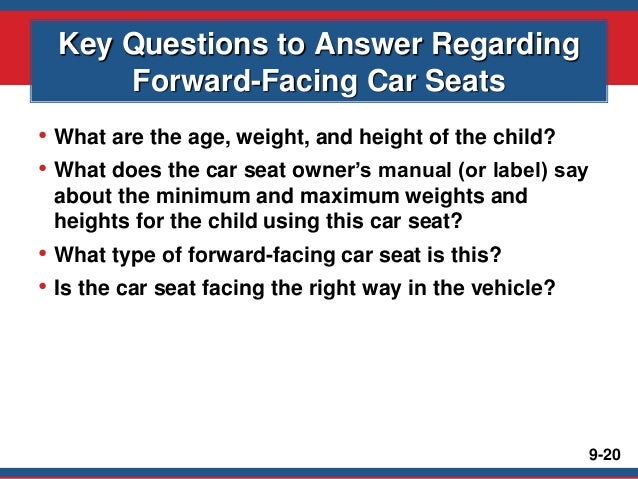 Key Questions to Answer Regarding Forward-Facing Car Seats

• What are the age, weight, and height of the child?
• What does the car seat owner's manual (or label) say about the minimum and maximum weights and heights for the child using this car seat?
• What type of forward-facing car seat is this?
• Is the car seat facing the right way in the vehicle?

9-20